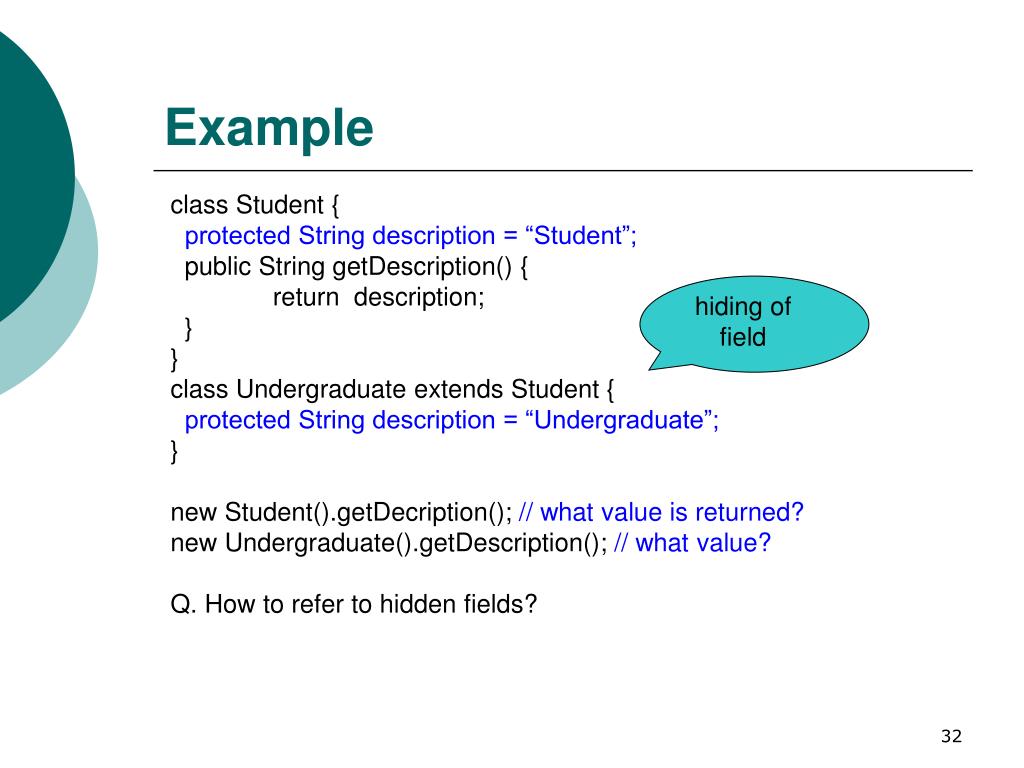 Example

class Student {
  protected String description = “Student”;
  public String getDescription() {
    return  description;
  }
}
class Undergraduate extends Student {
  protected String description = “Undergraduate”;
}

hiding of field

new Student().getDecription(); // what value is returned?
new Undergraduate().getDescription(); // what value?

Q. How to refer to hidden fields?

32